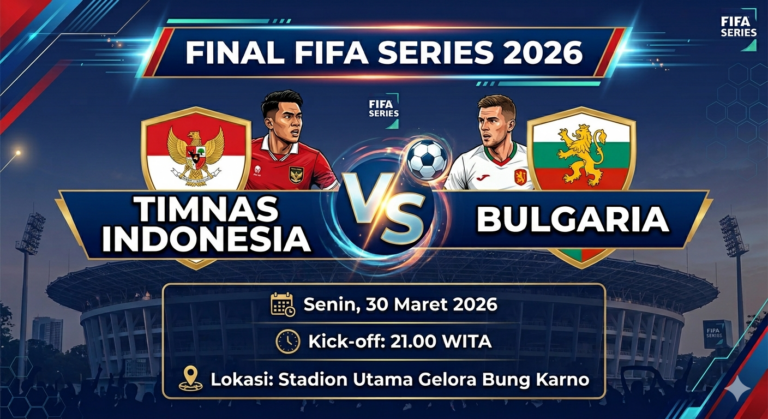 FIFA SERIES

FINAL FIFA SERIES 2026

FIFA SERIES

TIMNAS INDONESIA

VS

BULGARIA

Senin, 30 Maret 2026

Kick-off: 21.00 WITA

Lokasi: Stadion Utama Gelora Bung Karno

FIFA SERIES